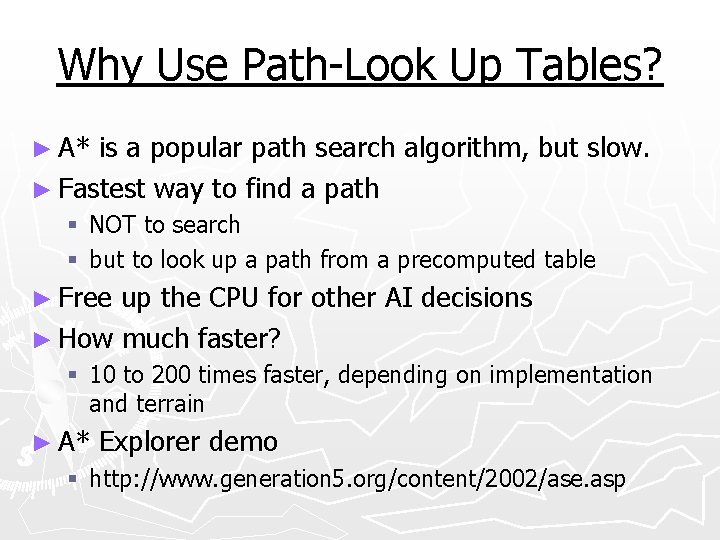 Why Use Path-Look Up Tables?

► A* is a popular path search algorithm, but slow.
► Fastest way to find a path
▪ NOT to search
▪ but to look up a path from a precomputed table
► Free up the CPU for other AI decisions
► How much faster?
▪ 10 to 200 times faster, depending on implementation and terrain
► A* Explorer demo
▪ http://www.generation5.org/content/2002/ase.asp